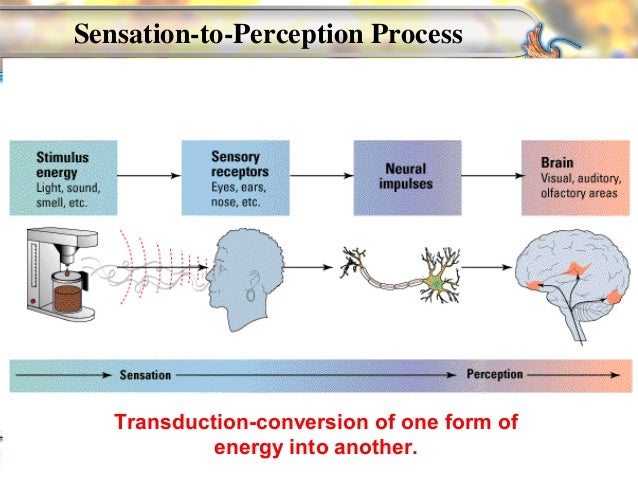 Sensation-to-Perception Process

Stimulus energy
Light, sound, smell, etc.

Sensory receptors
Eyes, ears, nose, etc.

Neural impulses

Brain
Visual, auditory, olfactory areas

Sensation

Perception

Transduction-conversion of one form of energy into another.